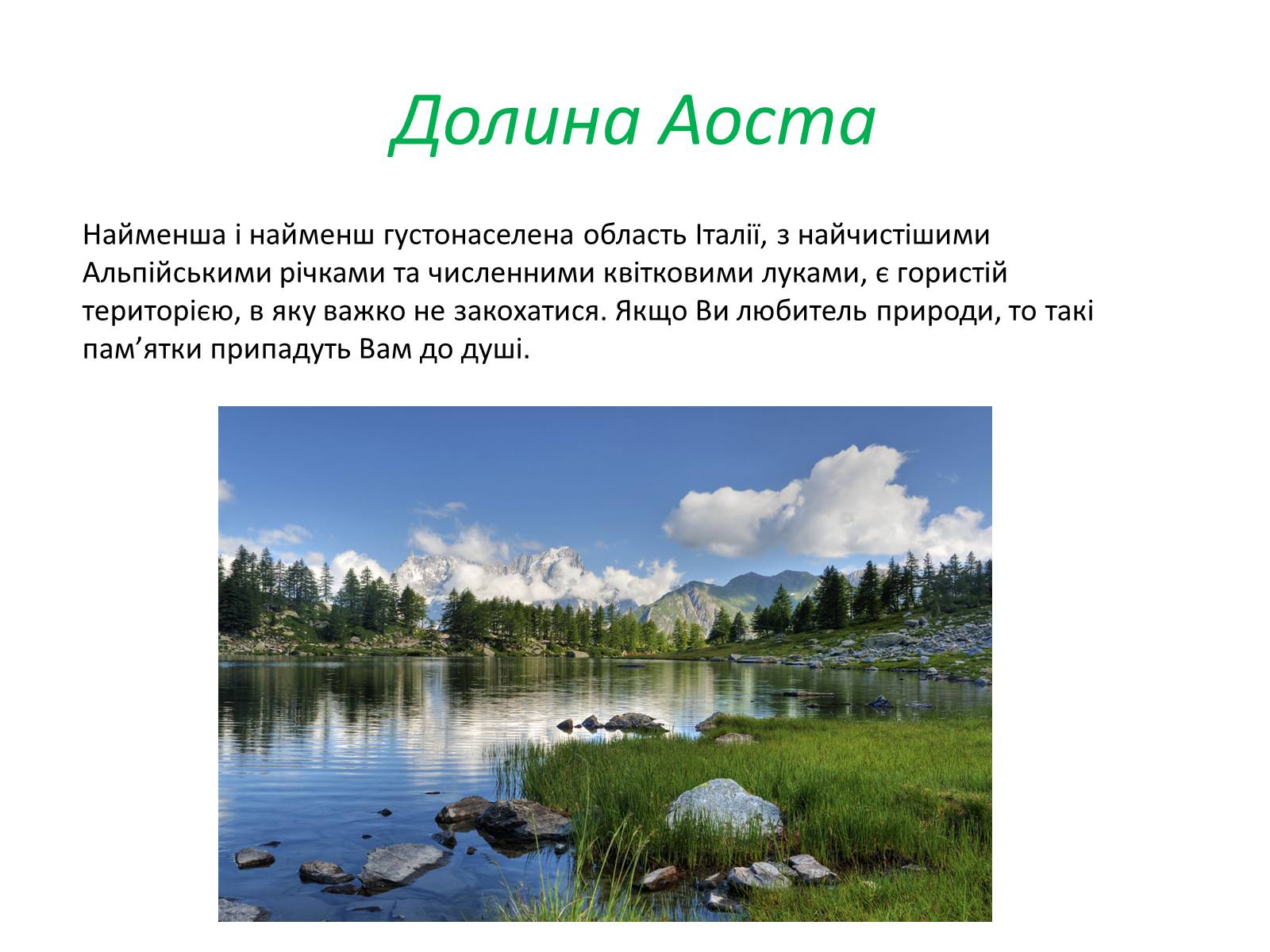 Долина Аоста

Найменша і найменш густонаселена область Італії, з найчистішими Альпійськими річками та численними квітковими луками, є гористій територією, в яку важко не закохатися. Якщо Ви любитель природи, то такі пам’ятки припадуть Вам до душі.